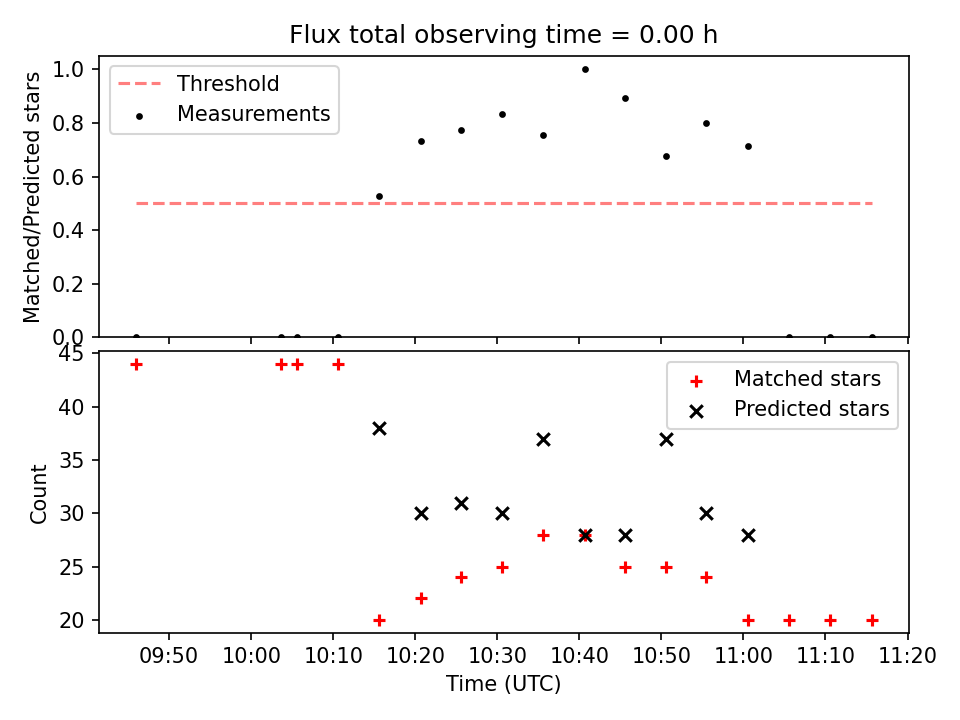 Flux total observing time = 0.00 h

Threshold
Measurements

Matched/Predicted stars

1.0
0.8
0.6
0.4
0.2
0.0

Matched stars
Predicted stars

Count

45
40
35
30
25
20

09:50 10:00 10:10 10:20 10:30 10:40 10:50 11:00 11:10 11:20

Time (UTC)